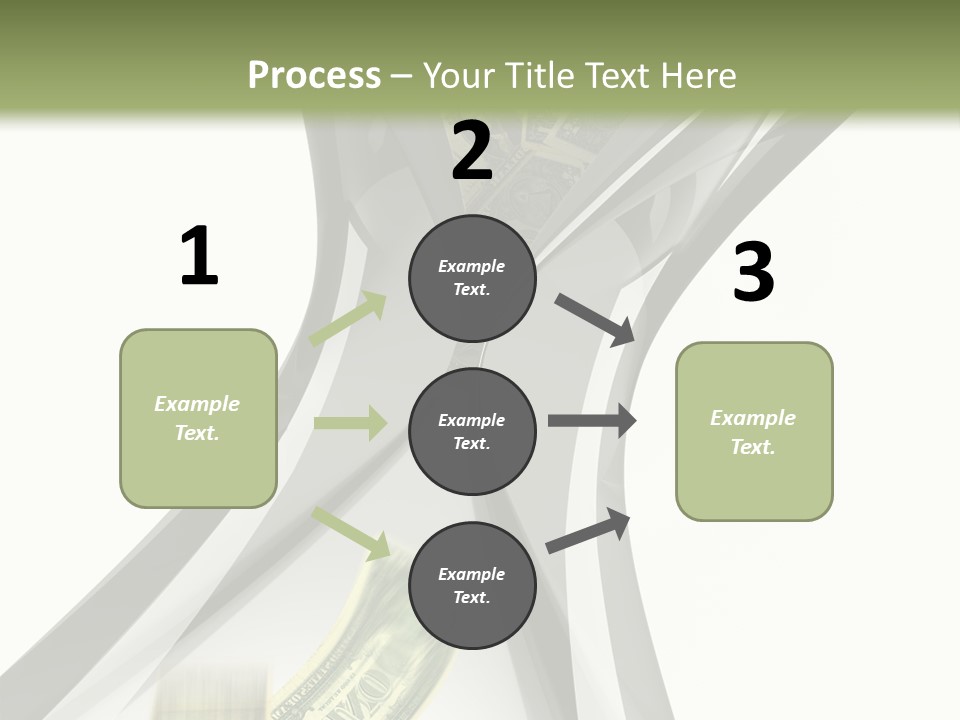 Process – Your Title Text Here

1

Example Text.

2

Example Text.

Example Text.

Example Text.

3

Example Text.